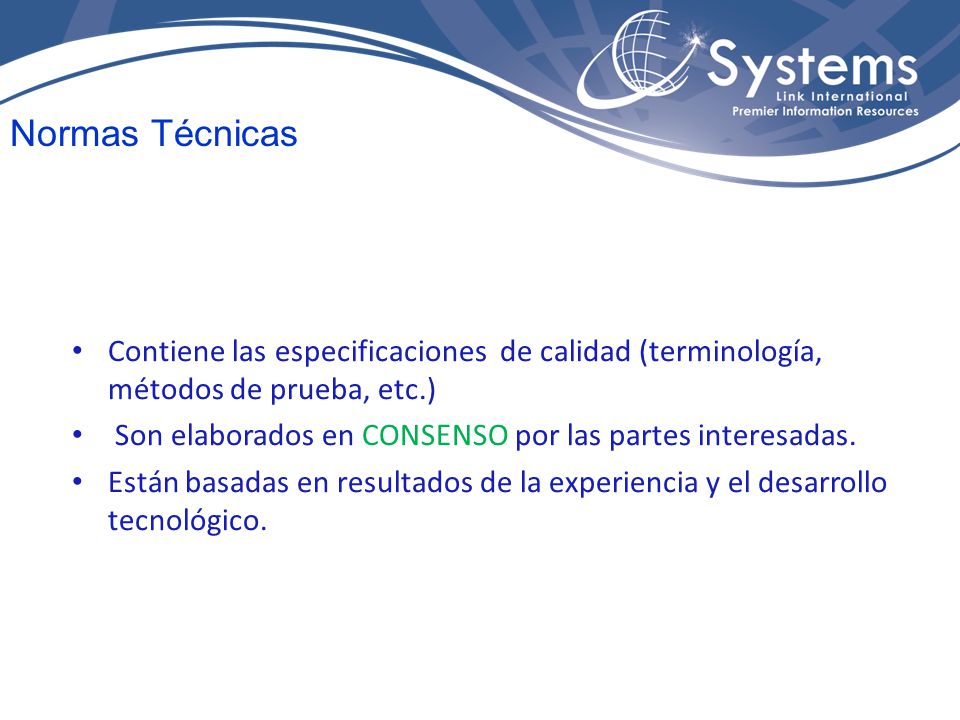 Systems
Link International
Premier Information Resources

Normas Técnicas

• Contiene las especificaciones de calidad (terminología, métodos de prueba, etc.)
• Son elaborados en CONSENSO por las partes interesadas.
• Están basadas en resultados de la experiencia y el desarrollo tecnológico.